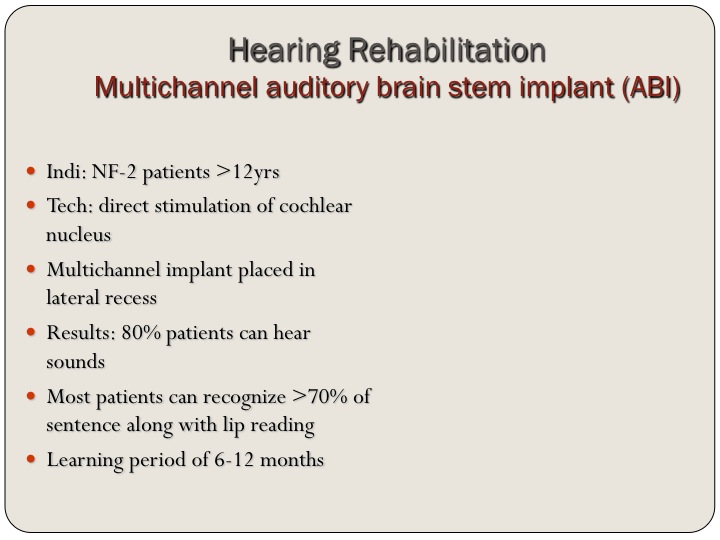 Hearing Rehabilitation
Multichannel auditory brain stem implant (ABI)

- Indi: NF-2 patients >12yrs
- Tech: direct stimulation of cochlear nucleus
- Multichannel implant placed in lateral recess
- Results: 80% patients can hear sounds
- Most patients can recognize >70% of sentence along with lip reading
- Learning period of 6-12 months